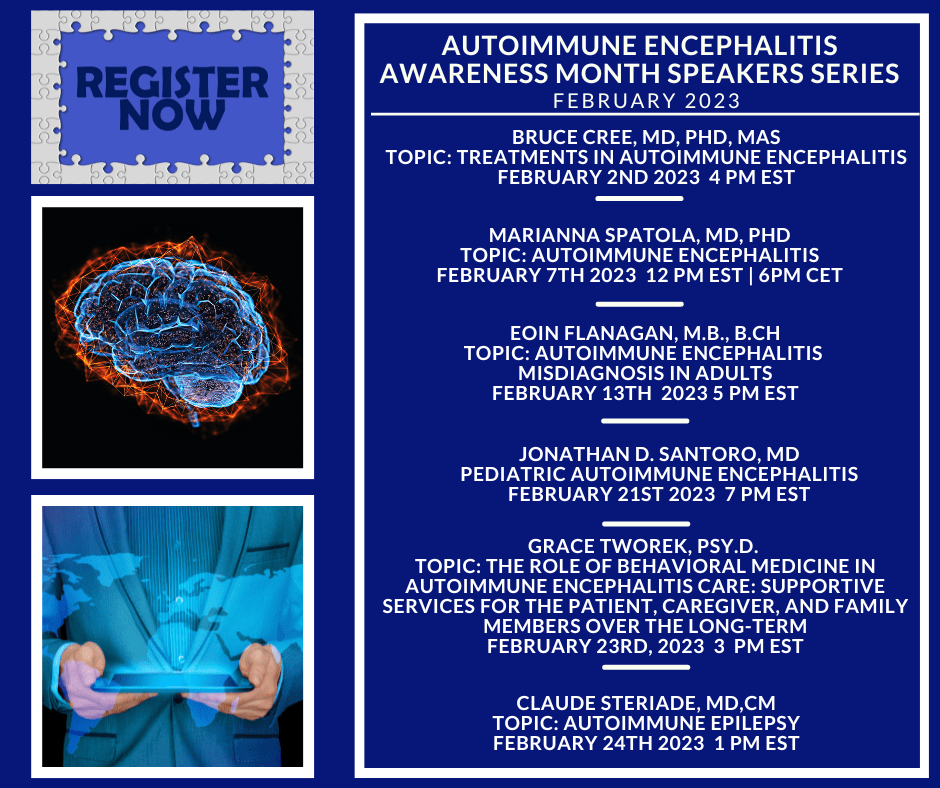 REGISTER NOW

AUTOIMMUNE ENCEPHALITIS AWARENESS MONTH SPEAKERS SERIES
FEBRUARY 2023

BRUCE CREE, MD, PHD, MAS
TOPIC: TREATMENTS IN AUTOIMMUNE ENCEPHALITIS
FEBRUARY 2ND 2023 4 PM EST

MARIANNA SPATOLA, MD, PHD
TOPIC: AUTOIMMUNE ENCEPHALITIS
FEBRUARY 7TH 2023 12 PM EST | 6PM CET

EOIN FLANAGAN, M.B., B.CH
TOPIC: AUTOIMMUNE ENCEPHALITIS MISDIAGNOSIS IN ADULTS
FEBRUARY 13TH 2023 5 PM EST

JONATHAN D. SANTORO, MD
PEDIATRIC AUTOIMMUNE ENCEPHALITIS
FEBRUARY 21ST 2023 7 PM EST

GRACE TWOREK, PSY.D.
TOPIC: THE ROLE OF BEHAVIORAL MEDICINE IN AUTOIMMUNE ENCEPHALITIS CARE: SUPPORTIVE SERVICES FOR THE PATIENT, CAREGIVER, AND FAMILY MEMBERS OVER THE LONG-TERM
FEBRUARY 23RD, 2023 3 PM EST

CLAUDE STERIADE, MD,CM
TOPIC: AUTOIMMUNE EPILEPSY
FEBRUARY 24TH 2023 1 PM EST